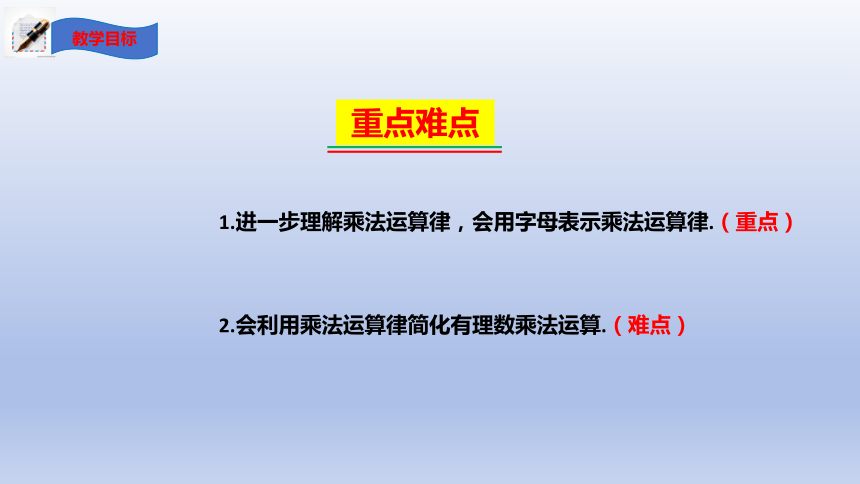 教学目标

重点难点

1.进一步理解乘法运算律，会用字母表示乘法运算律.（重点）

2.会利用乘法运算律简化有理数乘法运算.（难点）